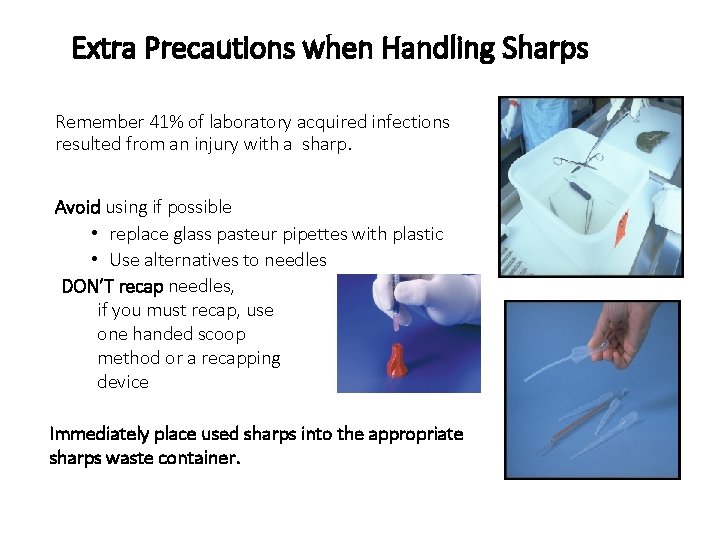 Extra Precautions when Handling Sharps

Remember 41% of laboratory acquired infections resulted from an injury with a sharp.

Avoid using if possible
• replace glass pasteur pipettes with plastic
• Use alternatives to needles

DON'T recap needles, if you must recap, use one handed scoop method or a recapping device

Immediately place used sharps into the appropriate sharps waste container.